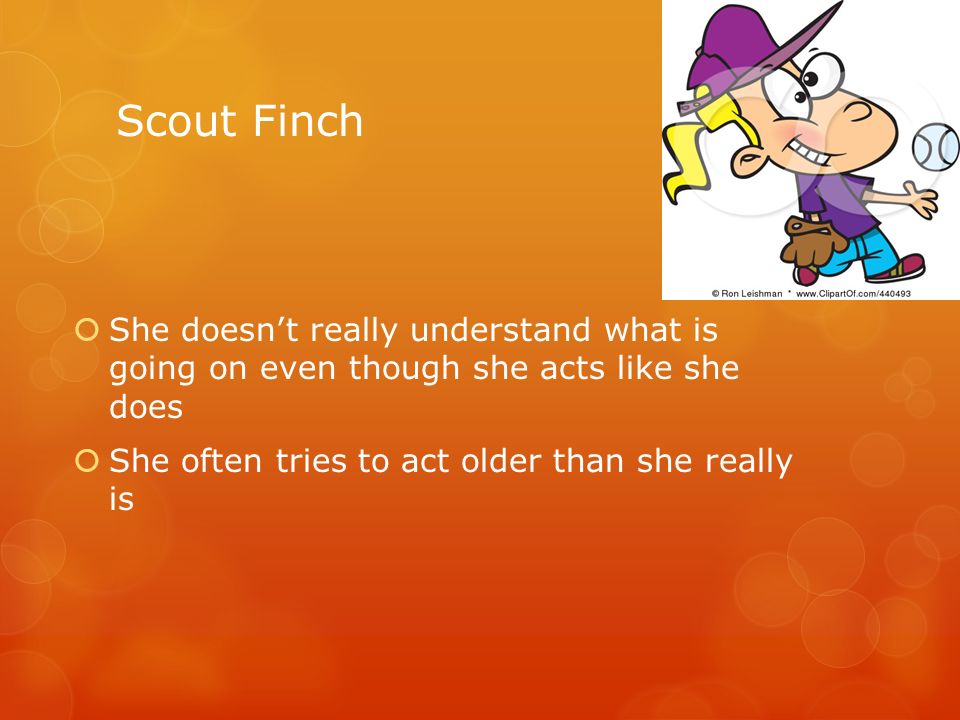 Scout Finch

© Ron Leishman * www.ClipartOf.com/440493

She doesn’t really understand what is going on even though she acts like she does

She often tries to act older than she really is